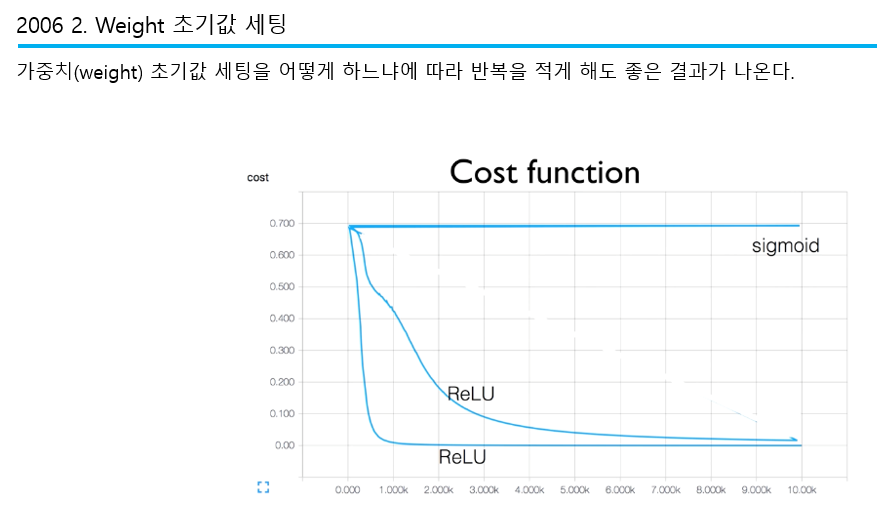 2006 2. Weight 초기값 세팅

가중치(weight) 초기값 세팅을 어떻게 하느냐에 따라 반복을 적게 해도 좋은 결과가 나온다.

Cost function

cost

0.700
0.600
0.500
0.400
0.300
0.200
0.100
0.00

sigmoid

ReLU

ReLU

0.000 1.000k 2.000k 3.000k 4.000k 5.000k 6.000k 7.000k 8.000k 9.000k 10.00k